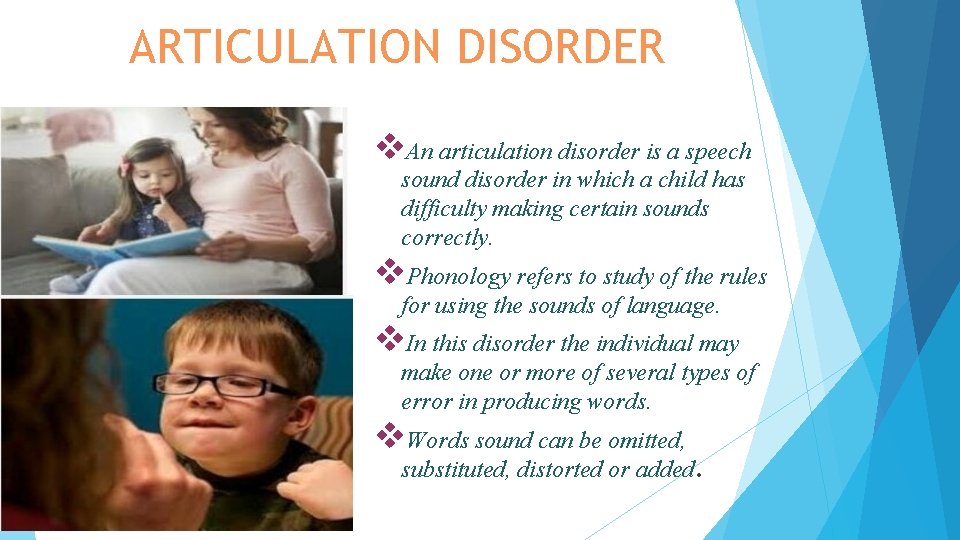 ARTICULATION DISORDER

❖An articulation disorder is a speech sound disorder in which a child has difficulty making certain sounds correctly.

❖Phonology refers to study of the rules for using the sounds of language.

❖In this disorder the individual may make one or more of several types of error in producing words.

❖Words sound can be omitted, substituted, distorted or added.